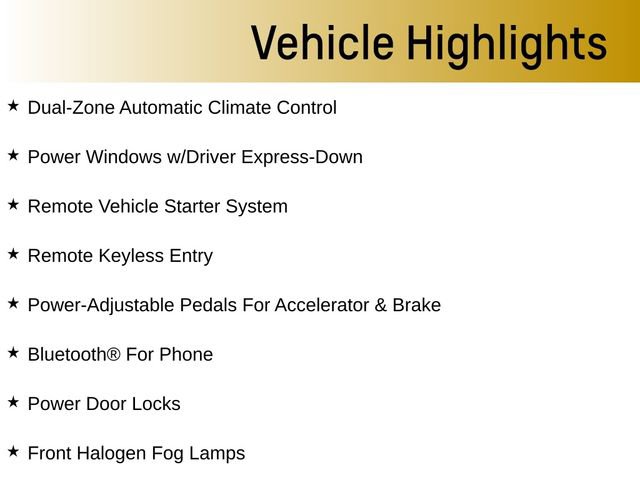 Vehicle Highlights

★ Dual-Zone Automatic Climate Control

★ Power Windows w/Driver Express-Down

★ Remote Vehicle Starter System

★ Remote Keyless Entry

★ Power-Adjustable Pedals For Accelerator & Brake

★ Bluetooth® For Phone

★ Power Door Locks

★ Front Halogen Fog Lamps